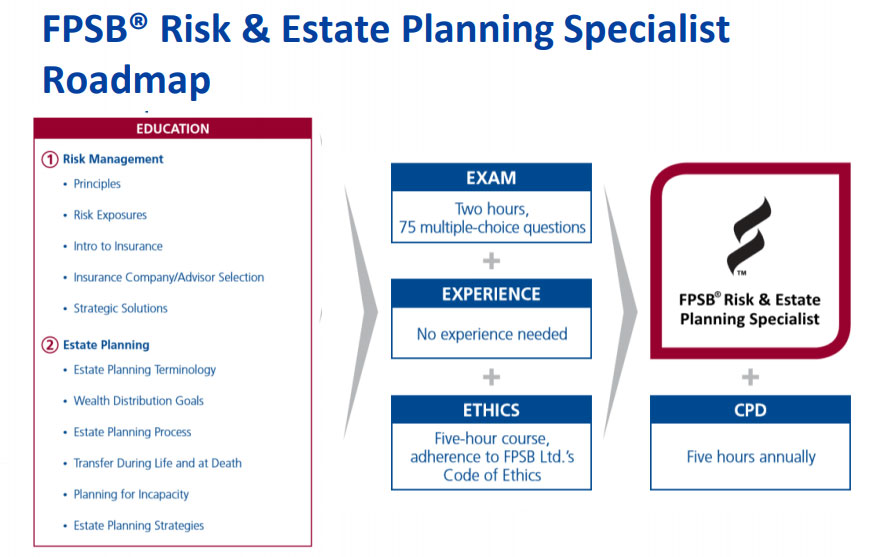 FPSB® Risk & Estate Planning Specialist Roadmap

EDUCATION

① Risk Management
• Principles
• Risk Exposures
• Intro to Insurance
• Insurance Company/Advisor Selection
• Strategic Solutions

② Estate Planning
• Estate Planning Terminology
• Wealth Distribution Goals
• Estate Planning Process
• Transfer During Life and at Death
• Planning for Incapacity
• Estate Planning Strategies

EXAM
Two hours, 75 multiple-choice questions

+

EXPERIENCE
No experience needed

+

ETHICS
Five-hour course, adherence to FPSB Ltd.'s Code of Ethics

™
FPSB® Risk & Estate Planning Specialist

+

CPD
Five hours annually